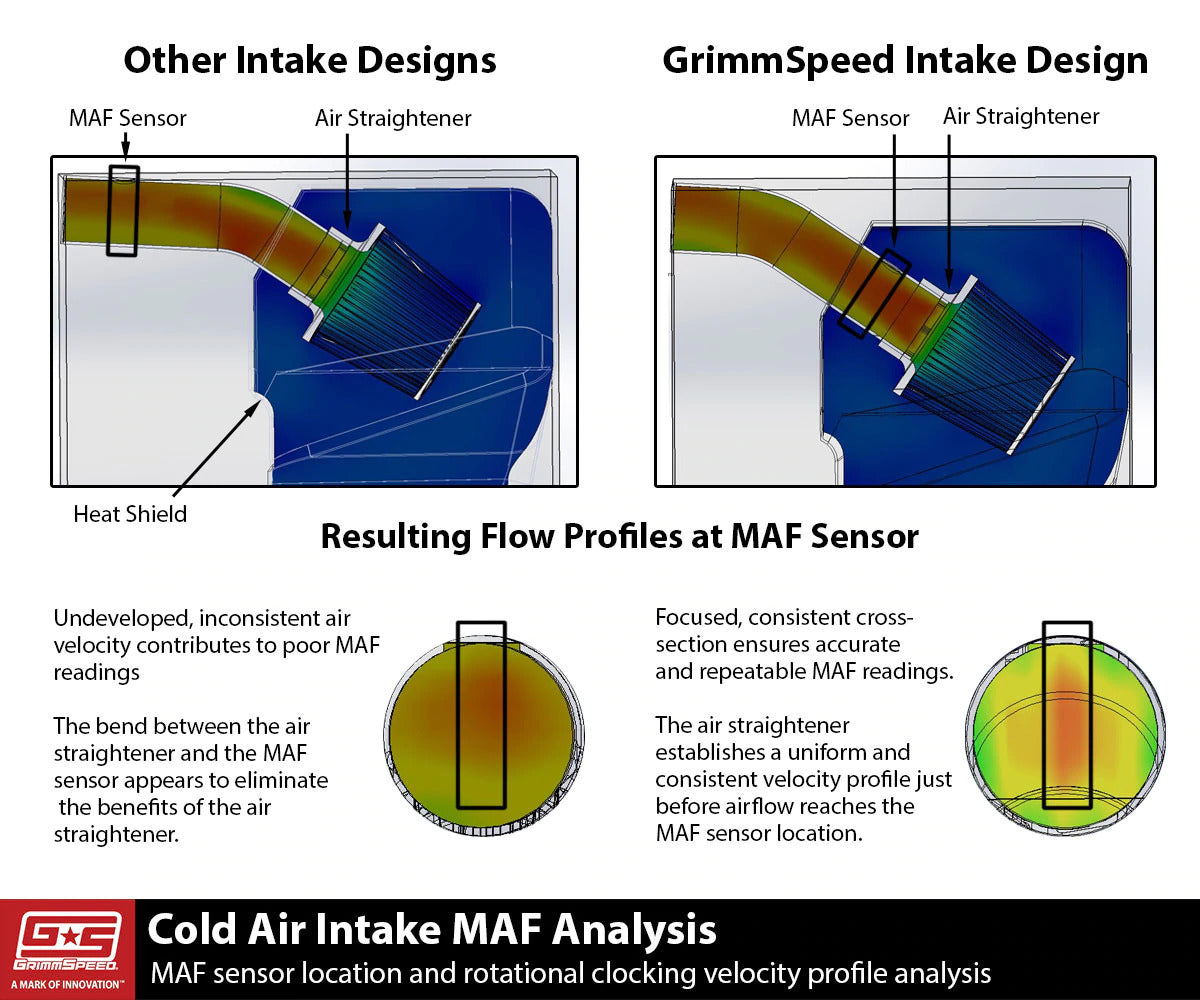 Other Intake Designs

MAF Sensor

Air Straightener

Heat Shield

GrimmSpeed Intake Design

MAF Sensor

Air Straightener

Resulting Flow Profiles at MAF Sensor

Undeveloped, inconsistent air velocity contributes to poor MAF readings

The bend between the air straightener and the MAF sensor appears to eliminate the benefits of the air straightener.

Focused, consistent cross-section ensures accurate and repeatable MAF readings.

The air straightener establishes a uniform and consistent velocity profile just before airflow reaches the MAF sensor location.

GS GRIMMSPEED A MARK OF INNOVATION™

Cold Air Intake MAF Analysis

MAF sensor location and rotational clocking velocity profile analysis